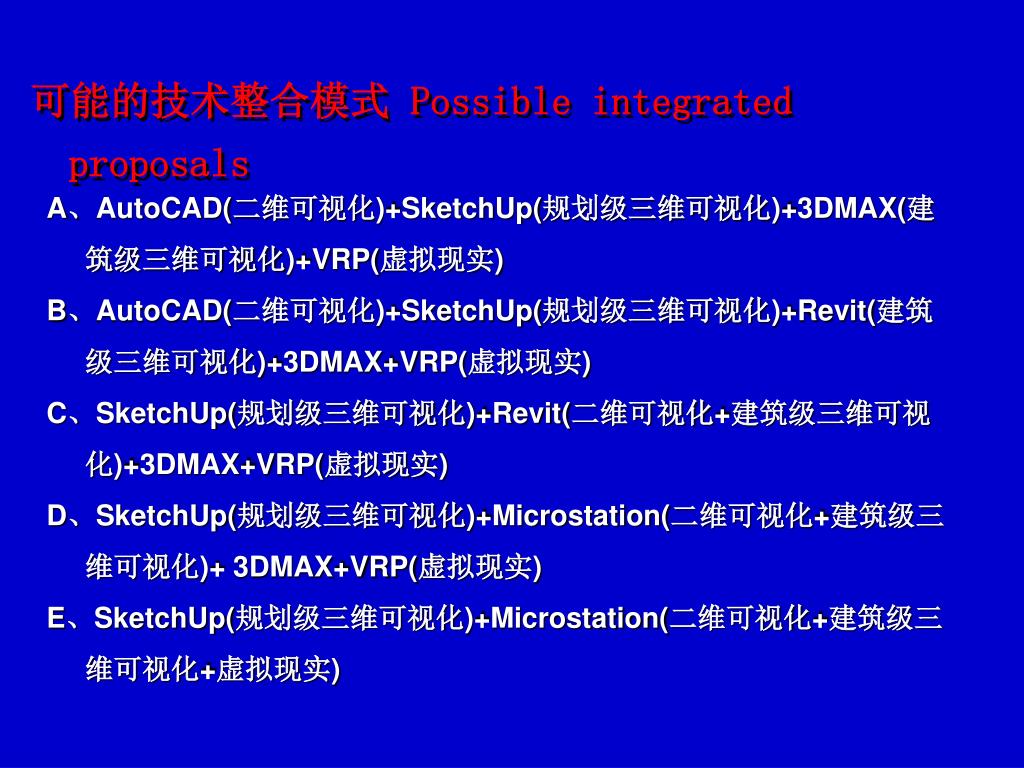 可能的技术整合模式 Possible integrated proposals

A、AutoCAD(二维可视化)+SketchUp(规划级三维可视化)+3DMAX(建筑级三维可视化)+VRP(虚拟现实)

B、AutoCAD(二维可视化)+SketchUp(规划级三维可视化)+Revit(建筑级三维可视化)+3DMAX+VRP(虚拟现实)

C、SketchUp(规划级三维可视化)+Revit(二维可视化+建筑级三维可视化)+3DMAX+VRP(虚拟现实)

D、SketchUp(规划级三维可视化)+Microstation(二维可视化+建筑级三维可视化)+ 3DMAX+VRP(虚拟现实)

E、SketchUp(规划级三维可视化)+Microstation(二维可视化+建筑级三维可视化+虚拟现实)